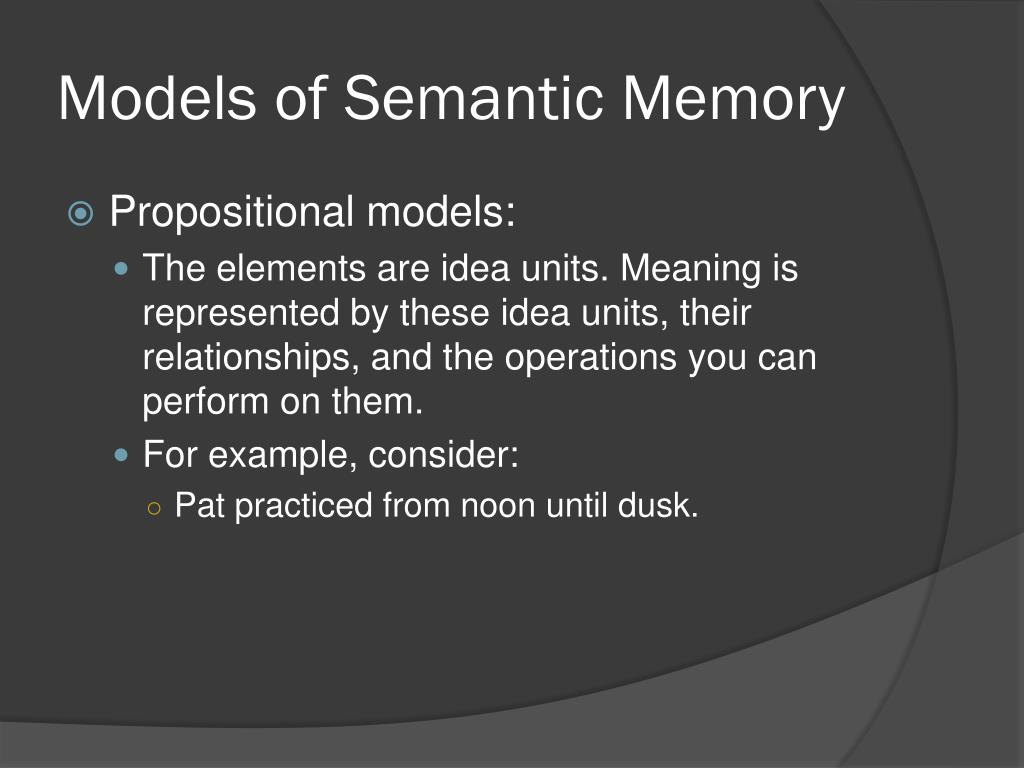 Models of Semantic Memory

Propositional models:

The elements are idea units. Meaning is represented by these idea units, their relationships, and the operations you can perform on them.

For example, consider:

Pat practiced from noon until dusk.